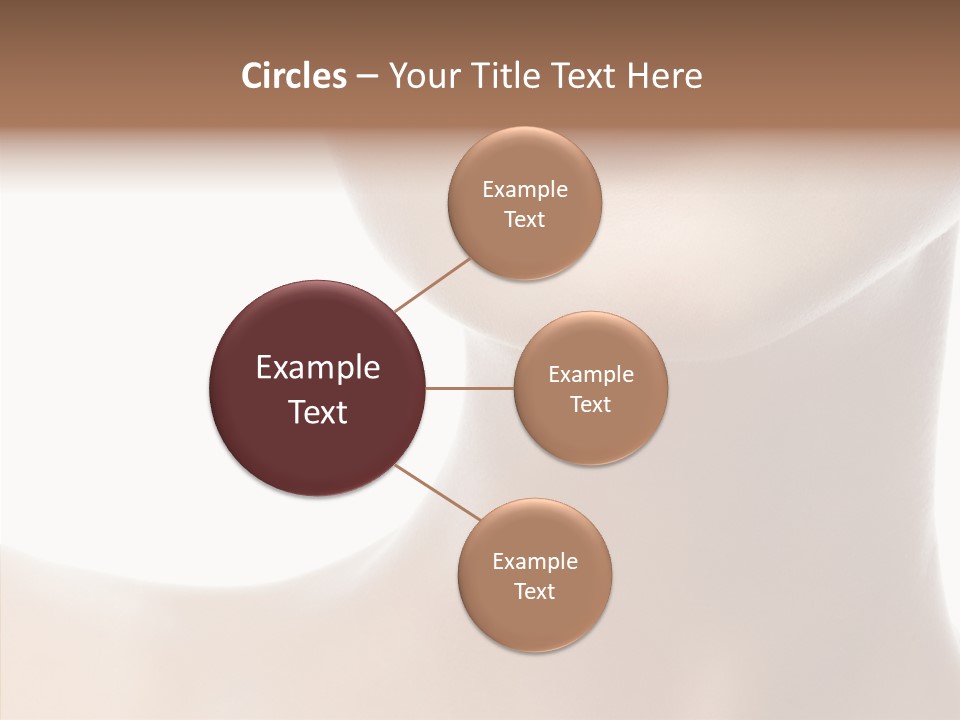 Circles – Your Title Text Here

Example Text

Example Text

Example Text

Example Text